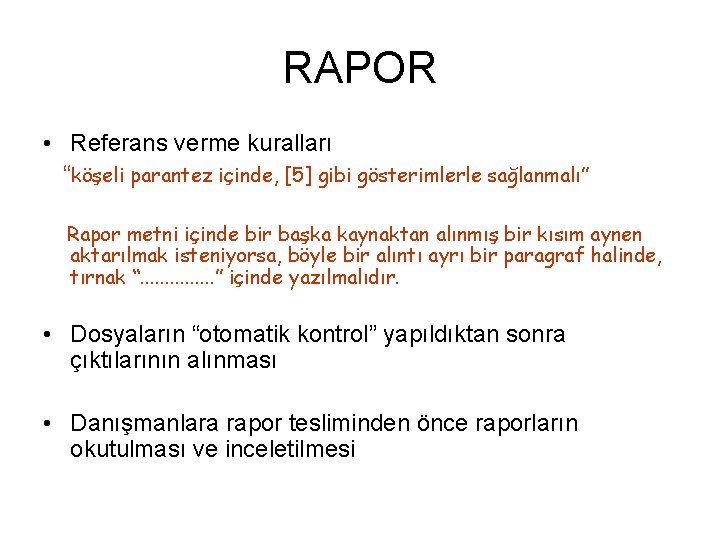 RAPOR

• Referans verme kuralları

“köşeli parantez içinde, [5] gibi gösterimlerle sağlanmalı”

Rapor metni içinde bir başka kaynaktan alınmış bir kısım aynen aktarılmak isteniyorsa, böyle bir alıntı ayrı bir paragraf halinde, tırnak “..............” içinde yazılmalıdır.

• Dosyaların “otomatik kontrol” yapıldıktan sonra çıktılarının alınması

• Danışmanlara rapor tesliminden önce raporların okutulması ve inceletilmesi